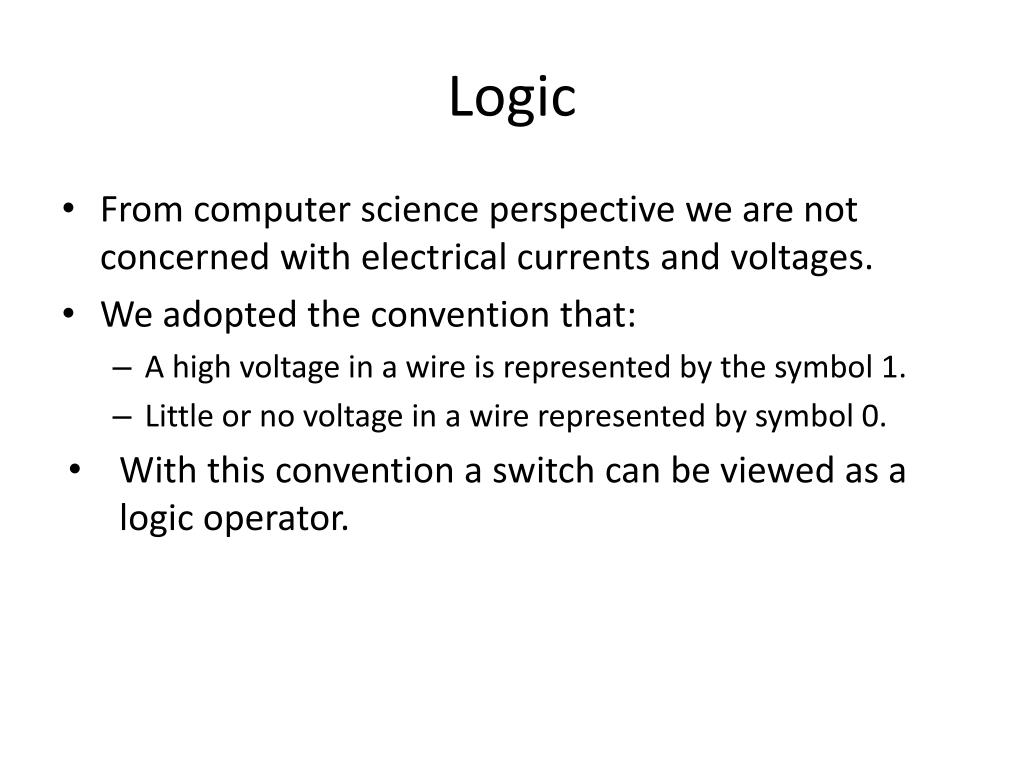 Logic

• From computer science perspective we are not concerned with electrical currents and voltages.
• We adopted the convention that:
– A high voltage in a wire is represented by the symbol 1.
– Little or no voltage in a wire represented by symbol 0.
• With this convention a switch can be viewed as a logic operator.